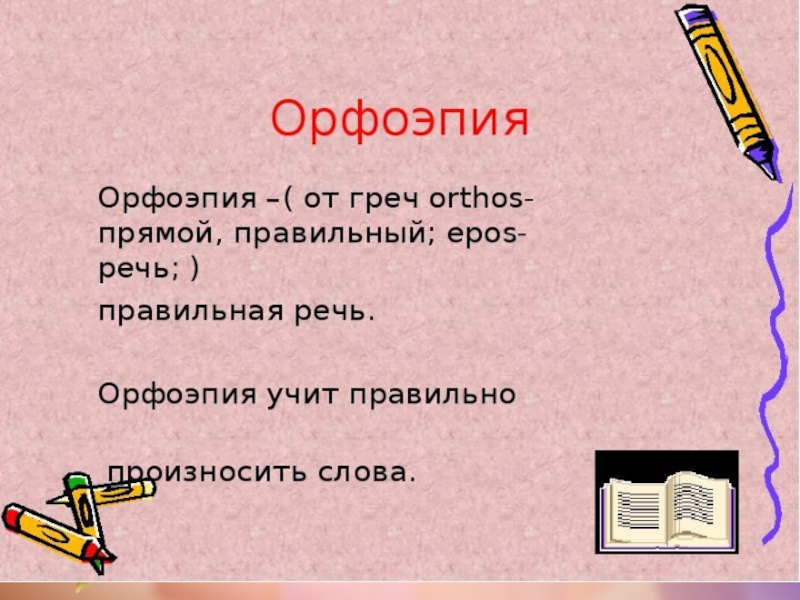 Орфоэпия

Орфоэпия –( от греч orthos- прямой, правильный; epos- речь; )

правильная речь.

Орфоэпия учит правильно

произносить слова.